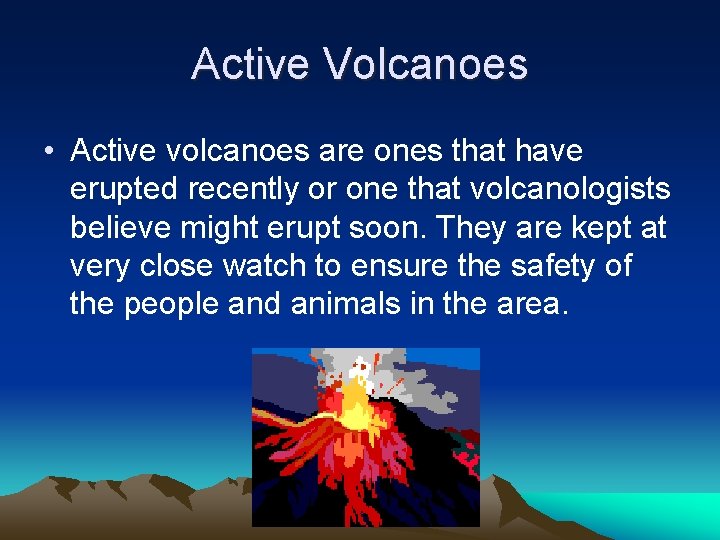 Active Volcanoes

• Active volcanoes are ones that have erupted recently or one that volcanologists believe might erupt soon. They are kept at very close watch to ensure the safety of the people and animals in the area.